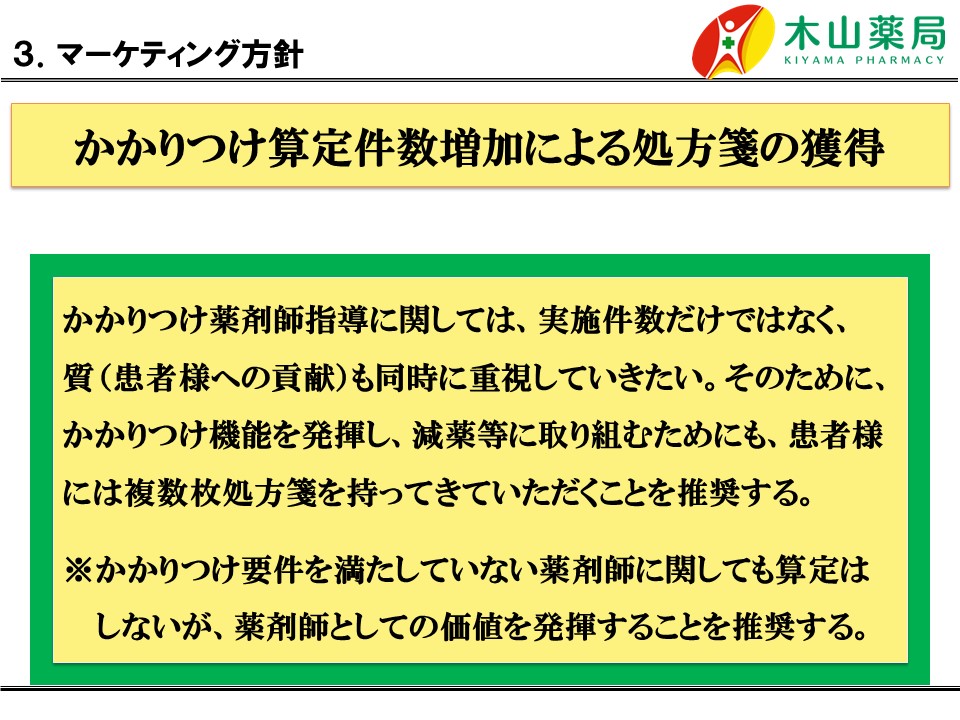 3. マーケティング方針

木山薬局
KIYAMA PHARMACY

かかりつけ算定件数増加による処方箋の獲得

かかりつけ薬剤師指導に関しては、実施件数だけではなく、質（患者様への貢献）も同時に重視していきたい。そのために、かかりつけ機能を発揮し、減薬等に取り組むためにも、患者様には複数枚処方箋を持ってきていただくことを推奨する。

※かかりつけ要件を満たしていない薬剤師に関しても算定はしないが、薬剤師としての価値を発揮することを推奨する。